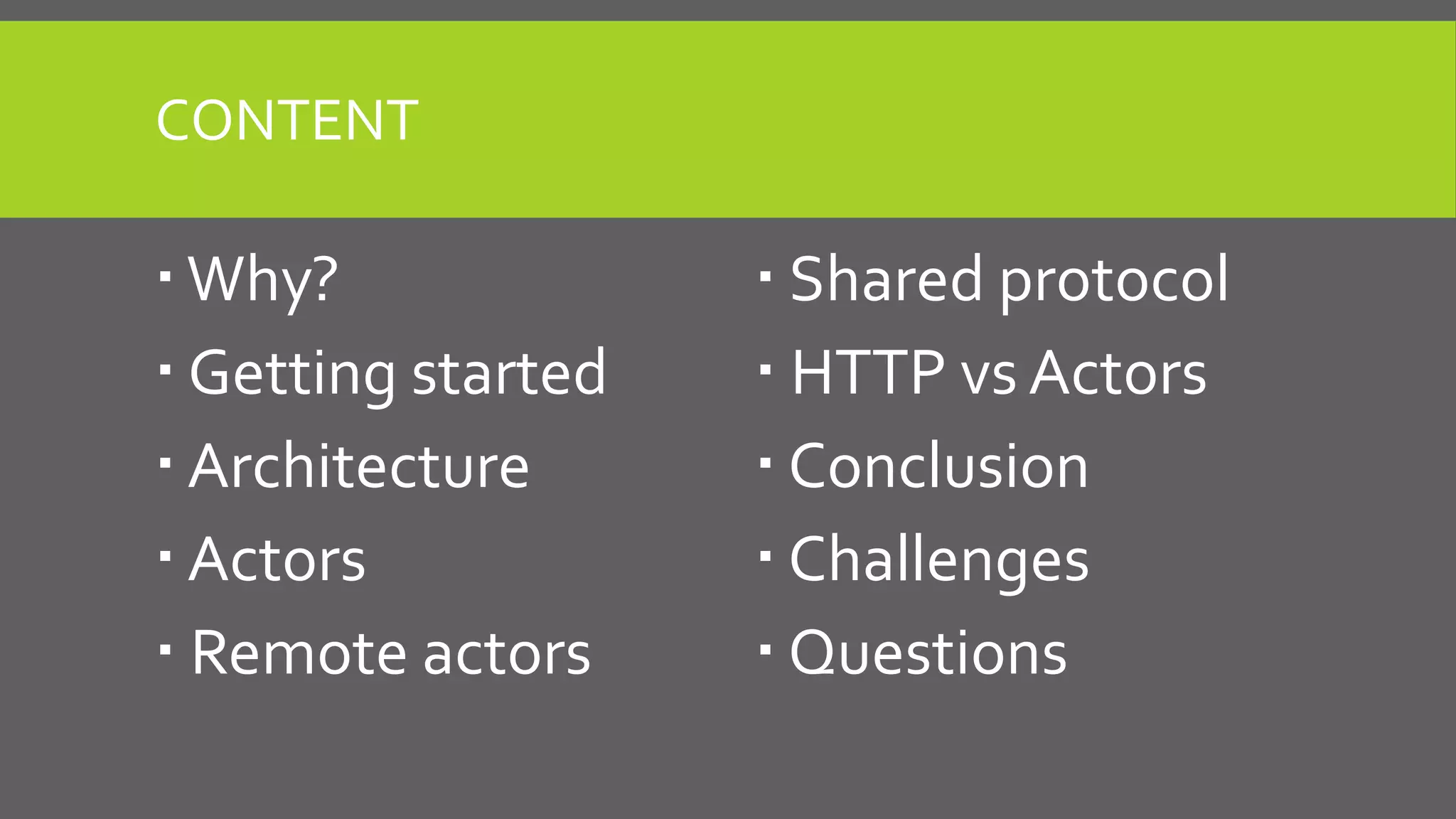 CONTENT

▪ Why?
▪ Getting started
▪ Architecture
▪ Actors
▪ Remote actors

▪ Shared protocol
▪ HTTP vs Actors
▪ Conclusion
▪ Challenges
▪ Questions